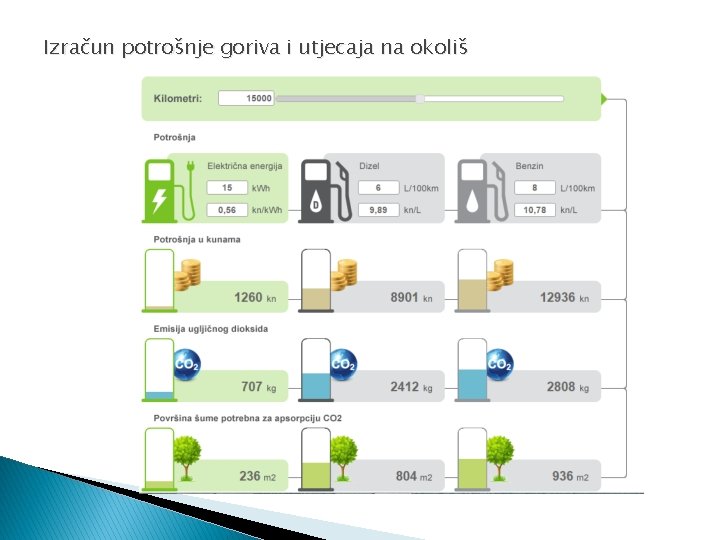 Izračun potrošnje goriva i utjecaja na okoliš

Kilometri: 15000

Potrošnja

Električna energija
15 kWh
0,56 kn/kWh

Dizel
6 L/100km
9,89 kn/L

Benzin
8 L/100km
10,78 kn/L

Potrošnja u kunama

1260 kn

8901 kn

12936 kn

Emisija ugljičnog dioksida

$CO_2$
707 kg

$CO_2$
2412 kg

$CO_2$
2808 kg

Površina šume potrebna za apsorpciju CO2

236 m2

804 m2

936 m2